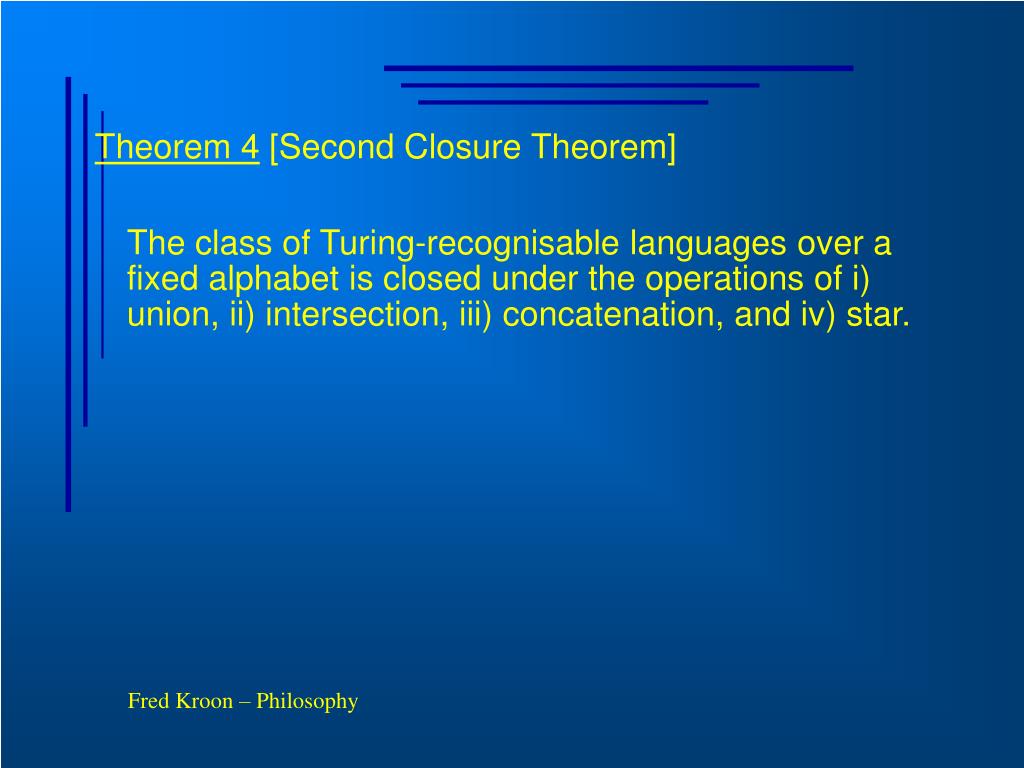 Theorem 4 [Second Closure Theorem]

The class of Turing-recognisable languages over a fixed alphabet is closed under the operations of i) union, ii) intersection, iii) concatenation, and iv) star.

Fred Kroon – Philosophy